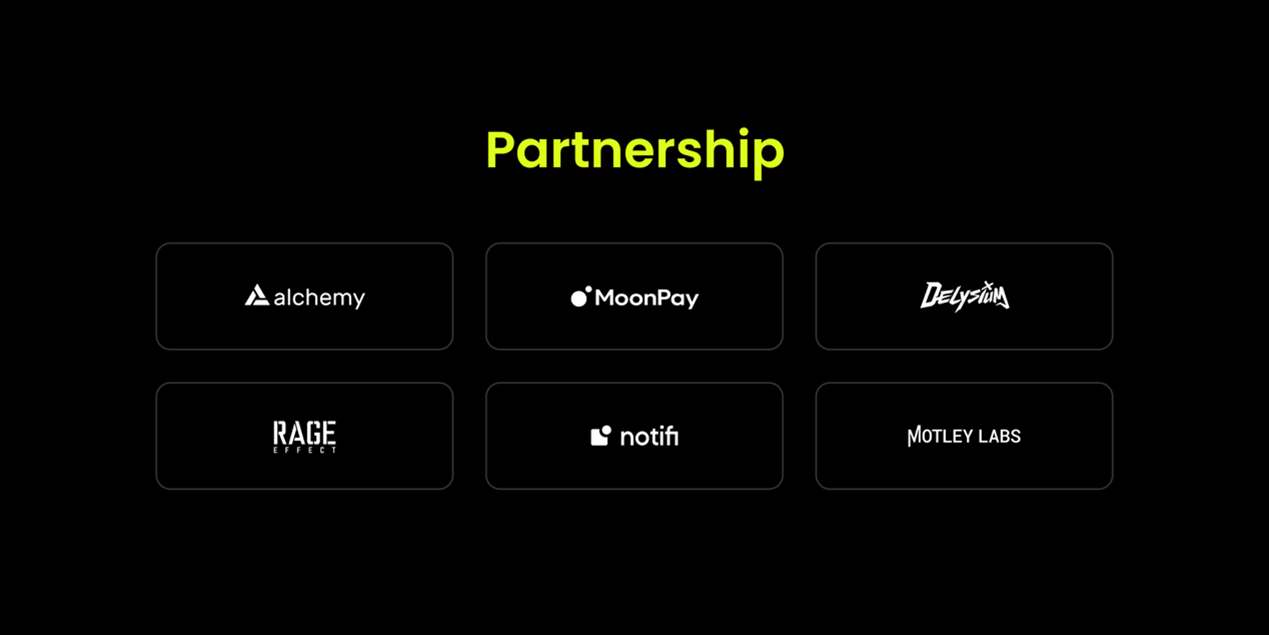 Partnership

alchemy

MoonPay

DELYSIUM

RAGE
EFFECT

notifi

MOTLEY LABS